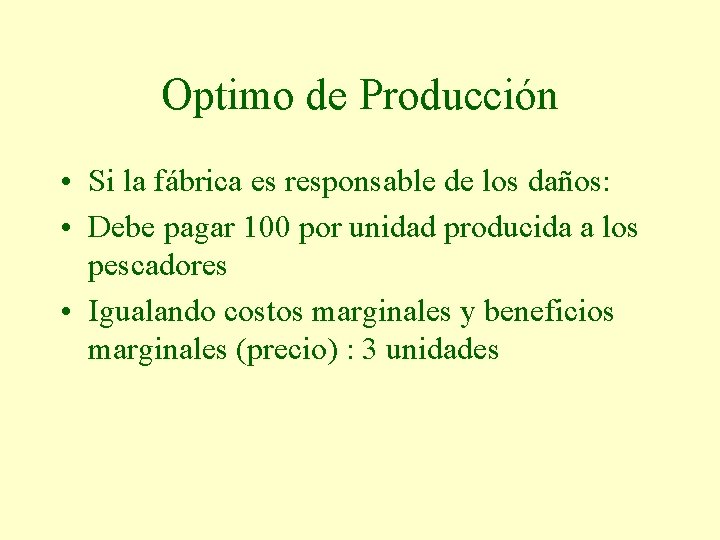 Optimo de Producción

• Si la fábrica es responsable de los daños:
• Debe pagar 100 por unidad producida a los pescadores
• Igualando costos marginales y beneficios marginales (precio) : 3 unidades